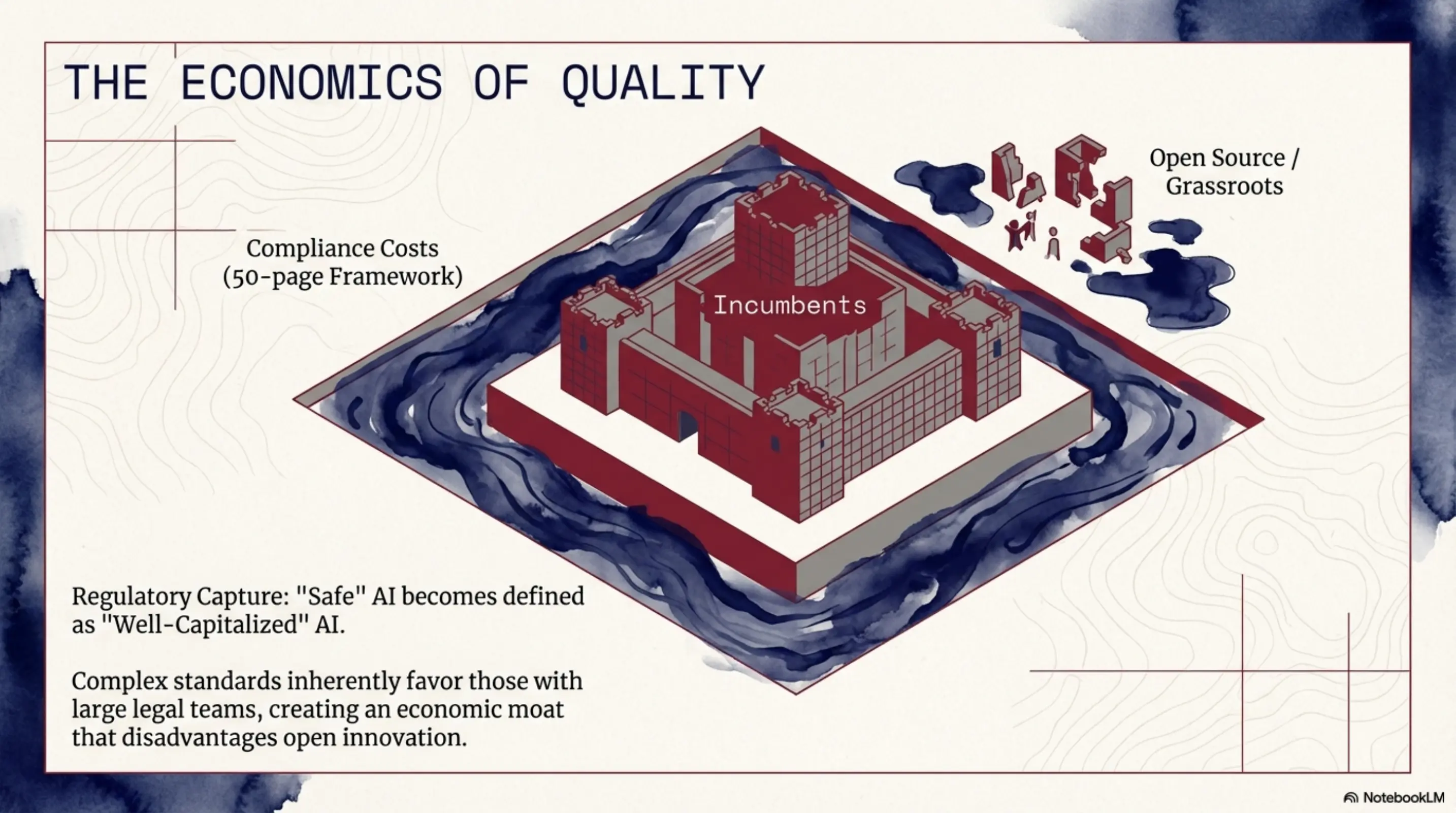 THE ECONOMICS OF QUALITY

Compliance Costs (50-page Framework)

Incumbents

Open Source / Grassroots

Regulatory Capture: "Safe" AI becomes defined as "Well-Capitalized" AI.

Complex standards inherently favor those with large legal teams, creating an economic moat that disadvantages open innovation.

NotebookLM